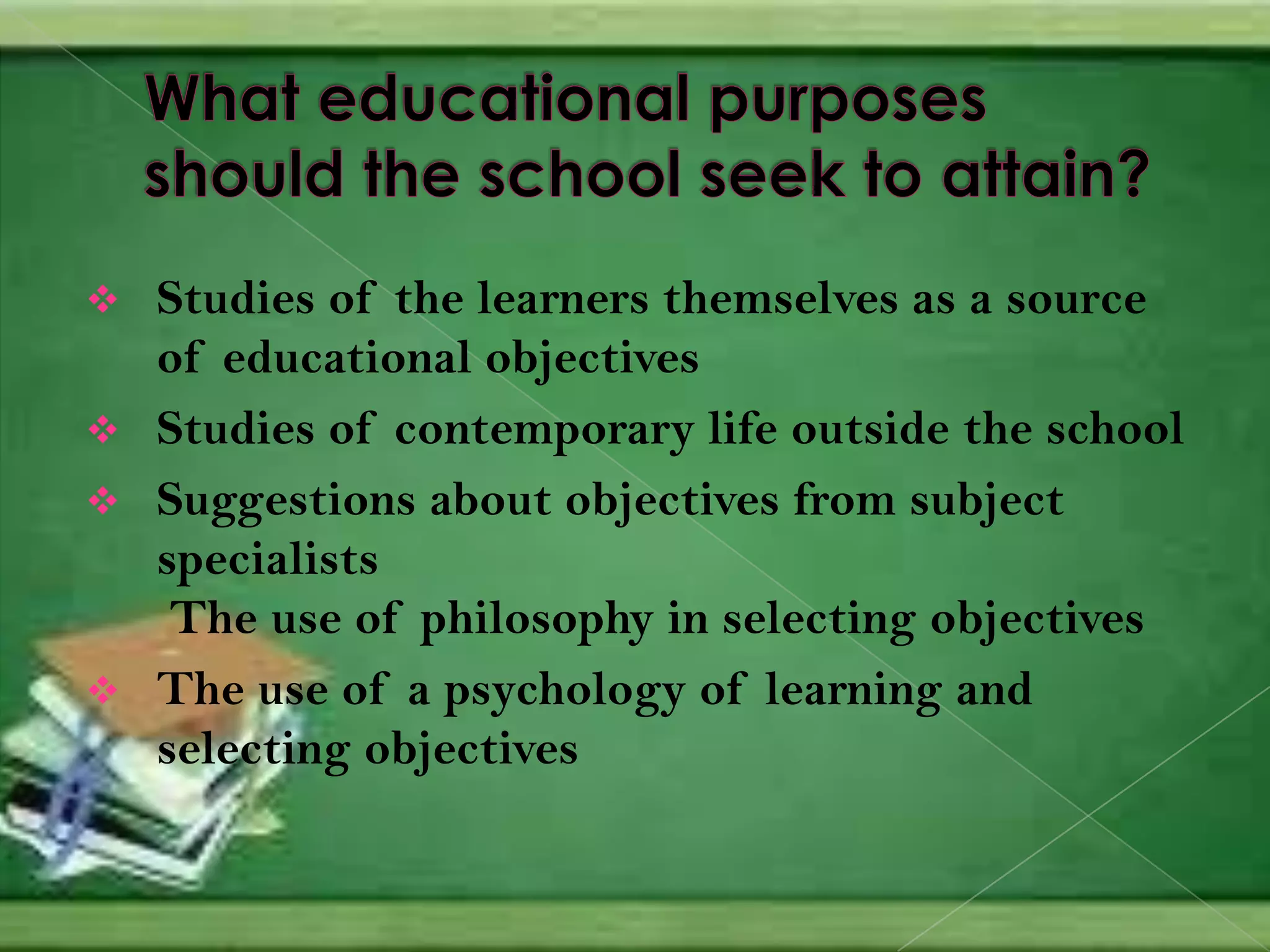 What educational purposes should the school seek to attain?

❖ Studies of the learners themselves as a source of educational objectives

❖ Studies of contemporary life outside the school

❖ Suggestions about objectives from subject specialists

The use of philosophy in selecting objectives

❖ The use of a psychology of learning and selecting objectives